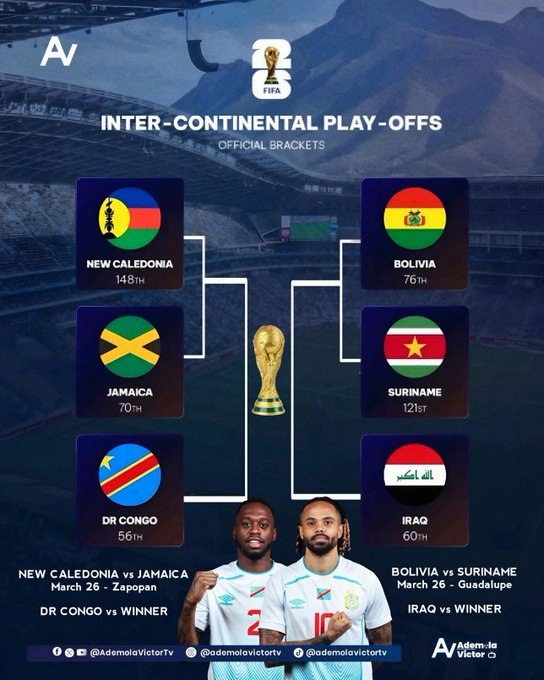 AV

26 FIFA

INTER-CONTINENTAL PLAY-OFFS
OFFICIAL BRACKETS

NEW CALEDONIA
148TH

JAMAICA
70TH

DR CONGO
56TH

BOLIVIA
76TH

SURINAME
121ST

IRAQ
60TH

الله اكبر

NEW CALEDONIA vs JAMAICA
March 26 - Zapopan

DR CONGO vs WINNER

BOLIVIA vs SURINAME
March 26 - Guadalupe

IRAQ vs WINNER

2 10

@AdemolaVictorTv @ademolavictortv @ademolavictortv

AV Ademola Victor